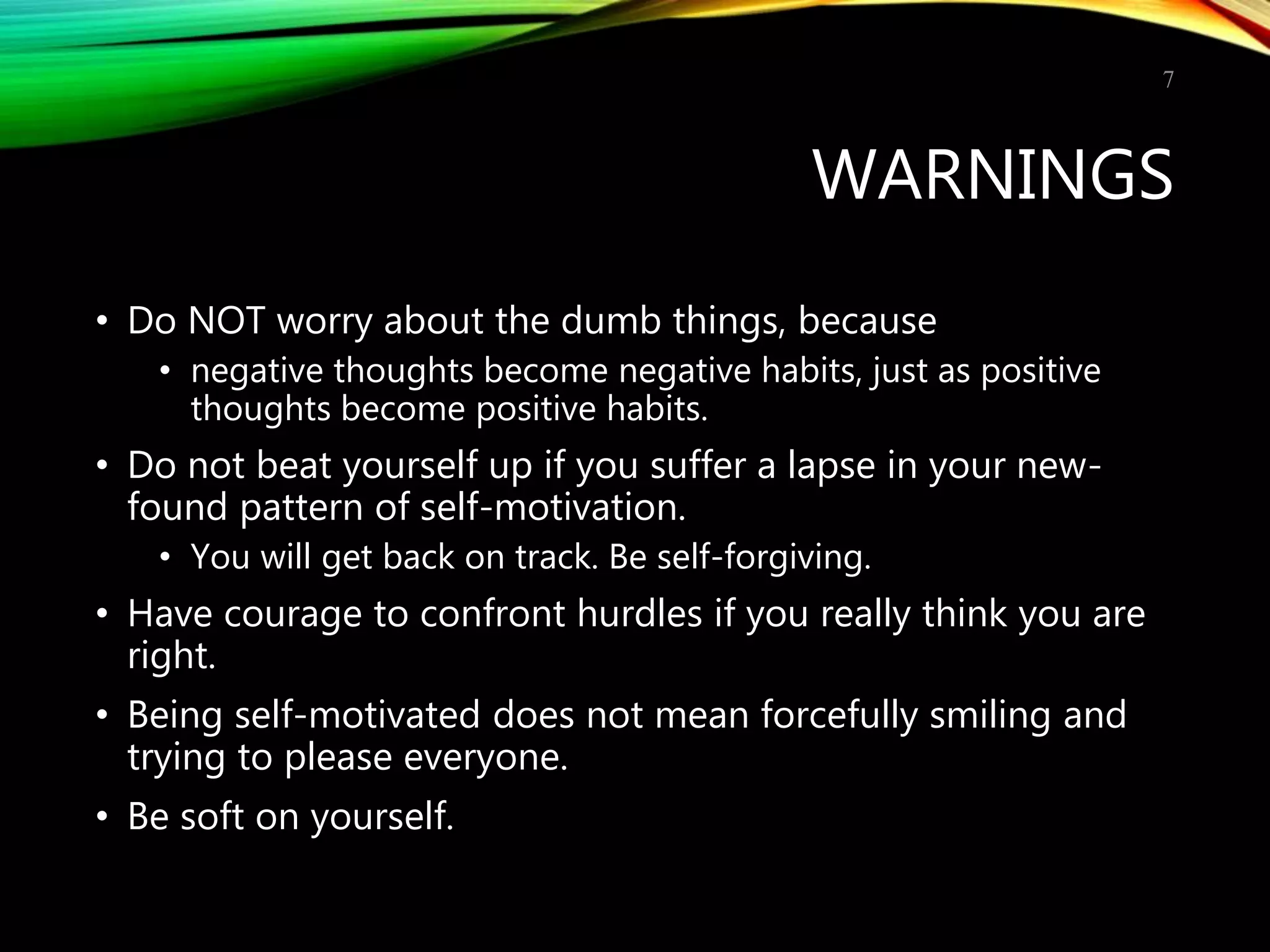 7

WARNINGS

• Do NOT worry about the dumb things, because
  • negative thoughts become negative habits, just as positive thoughts become positive habits.
• Do not beat yourself up if you suffer a lapse in your new-found pattern of self-motivation.
  • You will get back on track. Be self-forgiving.
• Have courage to confront hurdles if you really think you are right.
• Being self-motivated does not mean forcefully smiling and trying to please everyone.
• Be soft on yourself.